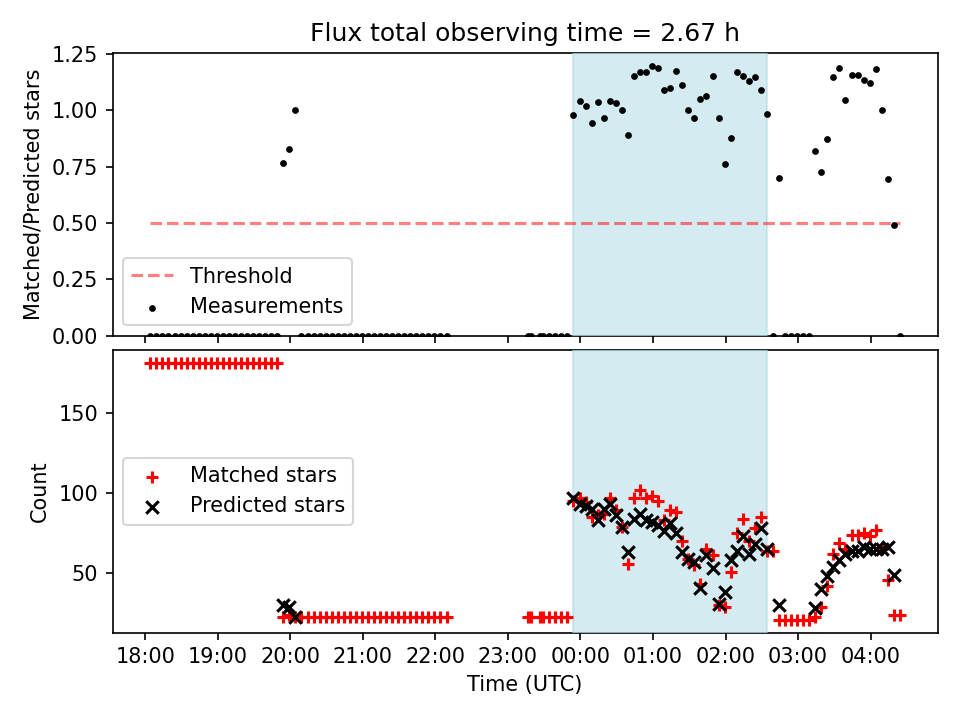 Flux total observing time = 2.67 h

Matched/Predicted stars

1.25
1.00
0.75
0.50
0.25
0.00

Threshold
Measurements

Count

150
100
50

Matched stars
Predicted stars

18:00 19:00 20:00 21:00 22:00 23:00 00:00 01:00 02:00 03:00 04:00

Time (UTC)